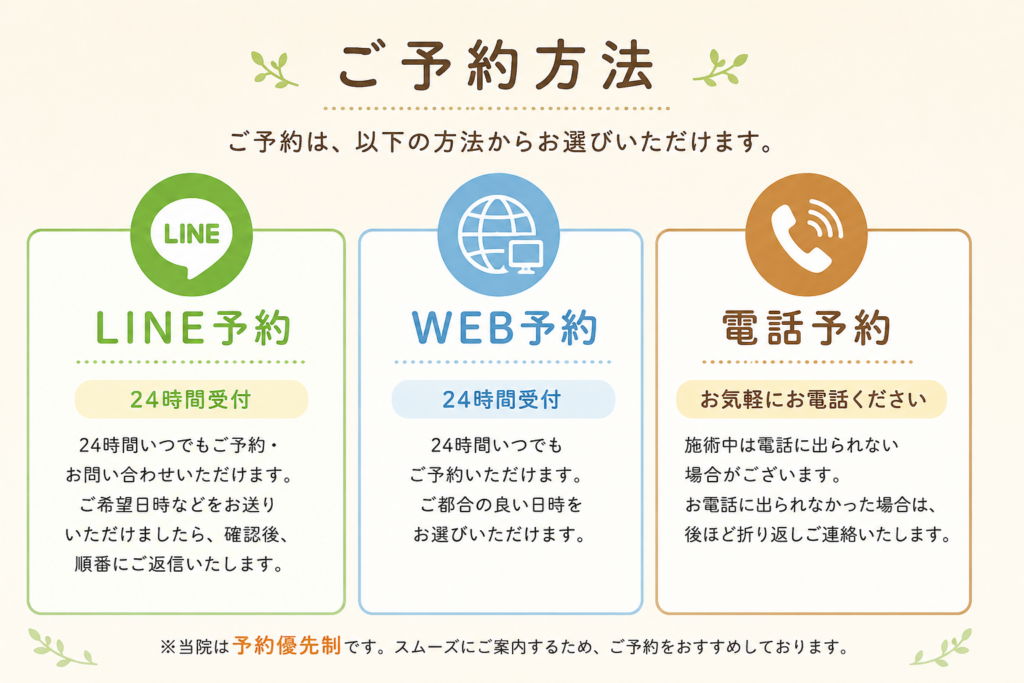 ご予約方法

ご予約は、以下の方法からお選びいただけます。

LINE

LINE予約

24時間受付

24時間いつでもご予約・お問い合わせいただけます。ご希望日時などをお送りいただけましたら、確認後、順番にご返信いたします。

WEB予約

24時間受付

24時間いつでもご予約いただけます。ご都合の良い日時をお選びいただけます。

電話予約

お気軽にお電話ください

施術中は電話に出られない場合がございます。お電話に出られなかった場合は、後ほど折り返しご連絡いたします。

※当院は予約優先制です。スムーズにご案内するため、ご予約をおすすめしております。